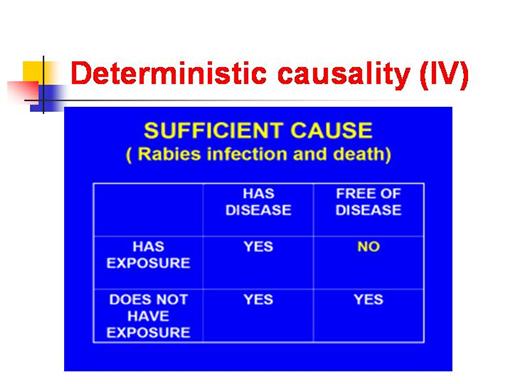 Deterministic causality (IV)

SUFFICIENT CAUSE
( Rabies infection and death)

| | HAS DISEASE | FREE OF DISEASE |
|---|---|---|
| HAS EXPOSURE | YES | NO |
| DOES NOT HAVE EXPOSURE | YES | YES |